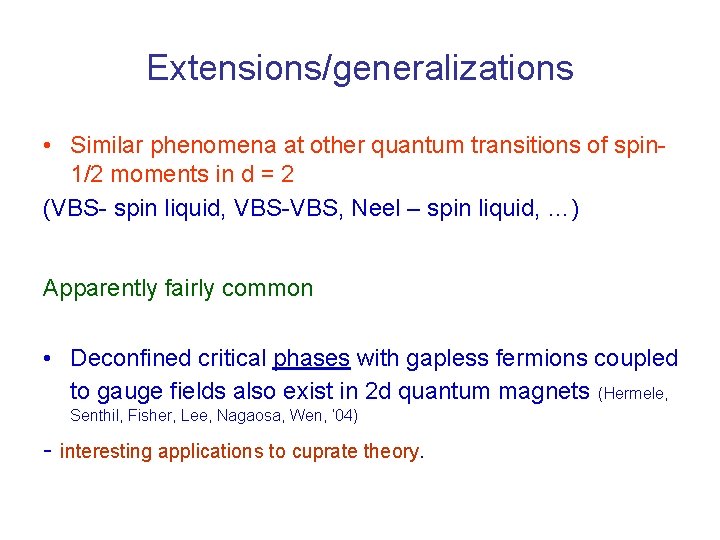 Extensions/generalizations

• Similar phenomena at other quantum transitions of spin-1/2 moments in d = 2

(VBS- spin liquid, VBS-VBS, Neel – spin liquid, …)

Apparently fairly common

• Deconfined critical phases with gapless fermions coupled to gauge fields also exist in 2d quantum magnets (Hermele, Senthil, Fisher, Lee, Nagaosa, Wen, '04)

- interesting applications to cuprate theory.